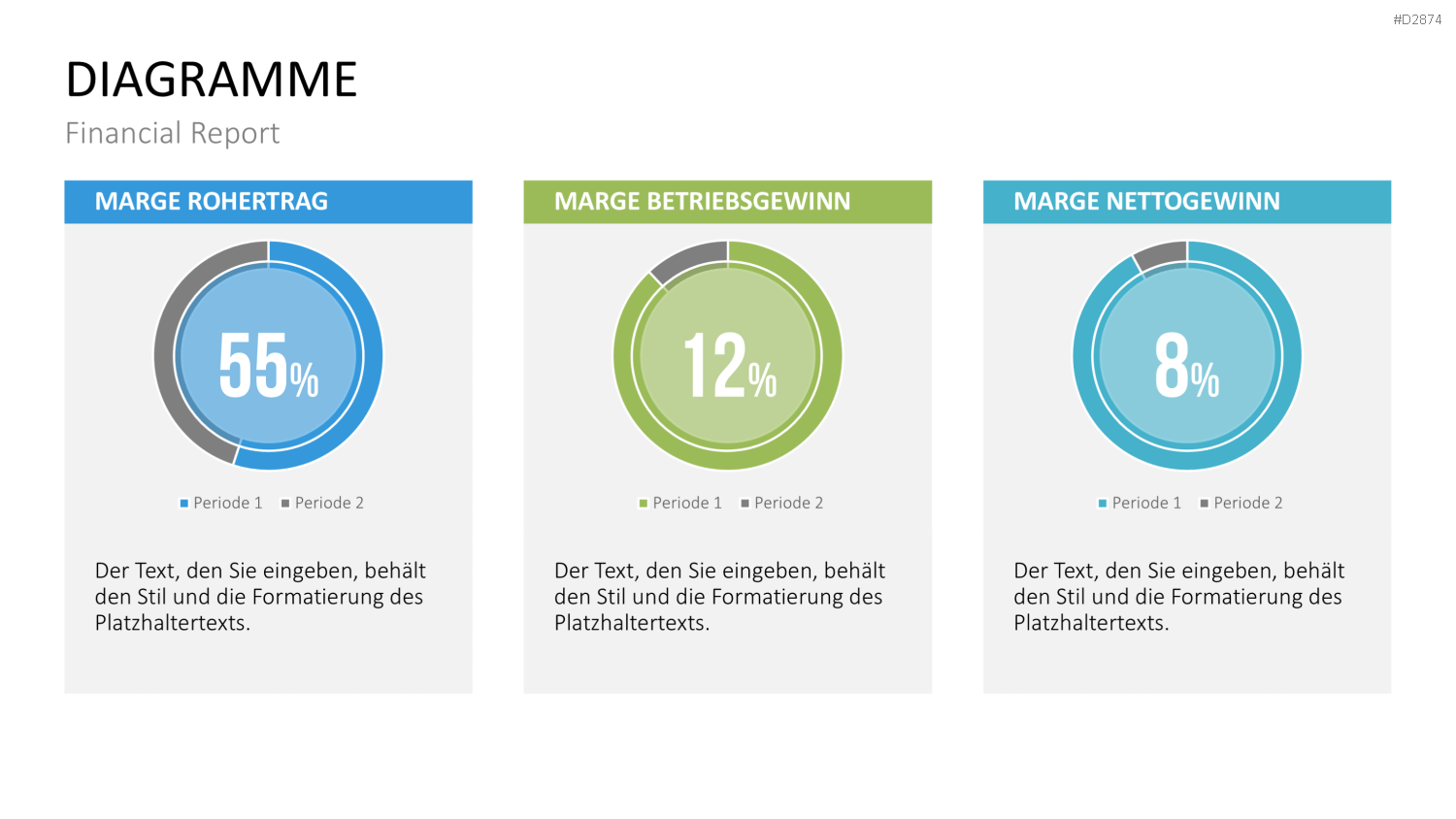 #D2874

DIAGRAMME

Financial Report

MARGE ROHERTRAG

55%

Periode 1 Periode 2

Der Text, den Sie eingeben, behält den Stil und die Formatierung des Platzhaltertexts.

MARGE BETRIEBSGEWINN

12%

Periode 1 Periode 2

Der Text, den Sie eingeben, behält den Stil und die Formatierung des Platzhaltertexts.

MARGE NETTOGEWINN

8%

Periode 1 Periode 2

Der Text, den Sie eingeben, behält den Stil und die Formatierung des Platzhaltertexts.